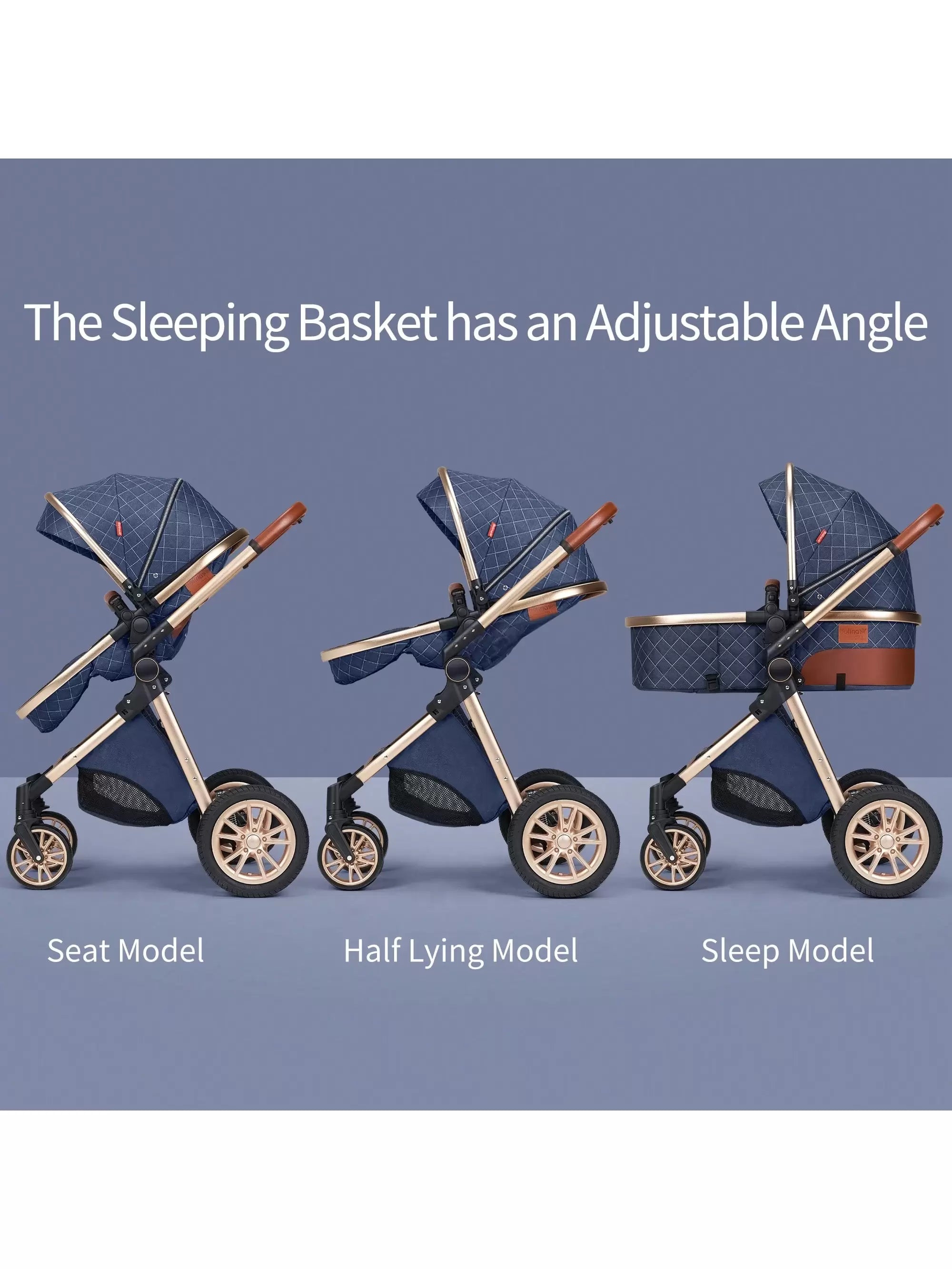 The Sleeping Basket has an Adjustable Angle

Seat Model

Half Lying Model

Sleep Model